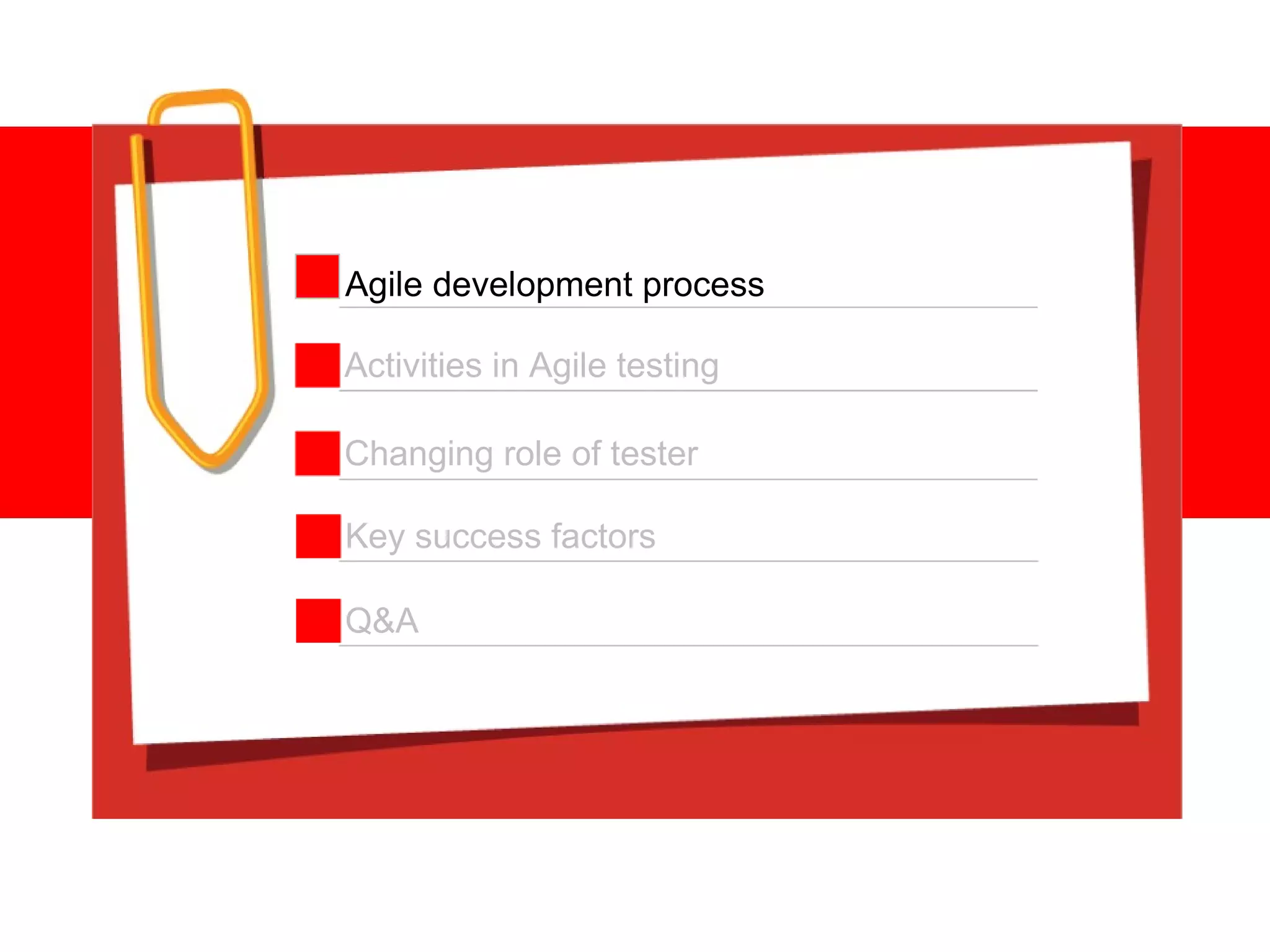 Agile development process

Activities in Agile testing

Changing role of tester

Key success factors

Q&A